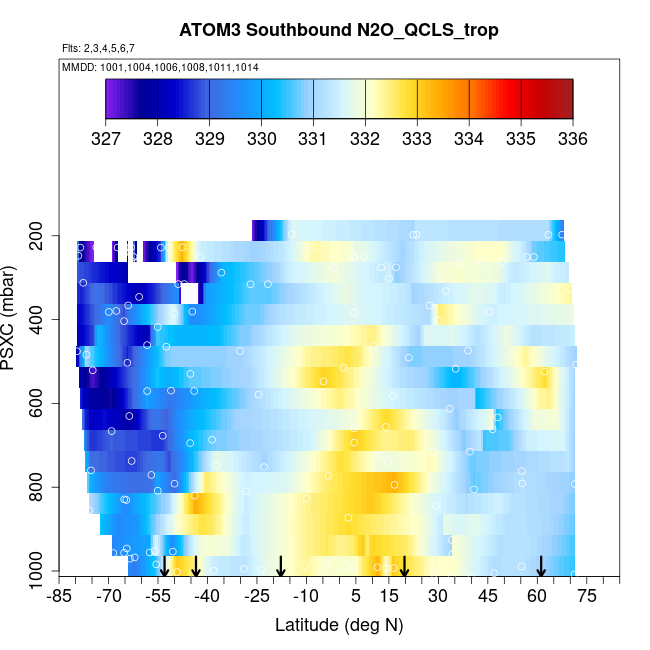 ATOM3 Southbound N2O_QCLS_trop

Flts: 2,3,4,5,6,7

MMDD: 1001,1004,1006,1008,1011,1014

327 328 329 330 331 332 333 334 335 336

PSXC (mbar)

200
400
600
800
1000

-85 -70 -55 -40 -25 -10 5 15 30 45 60 75

Latitude (deg N)